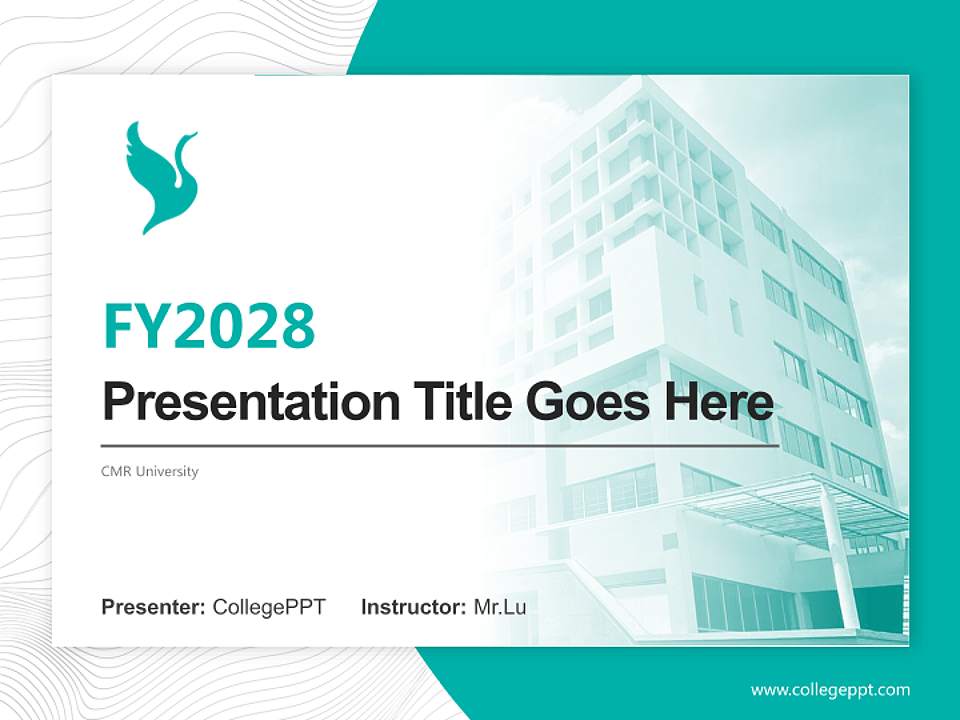 FY2028

Presentation Title Goes Here

CMR University

Presenter: CollegePPT Instructor: Mr.Lu

www.collegeppt.com